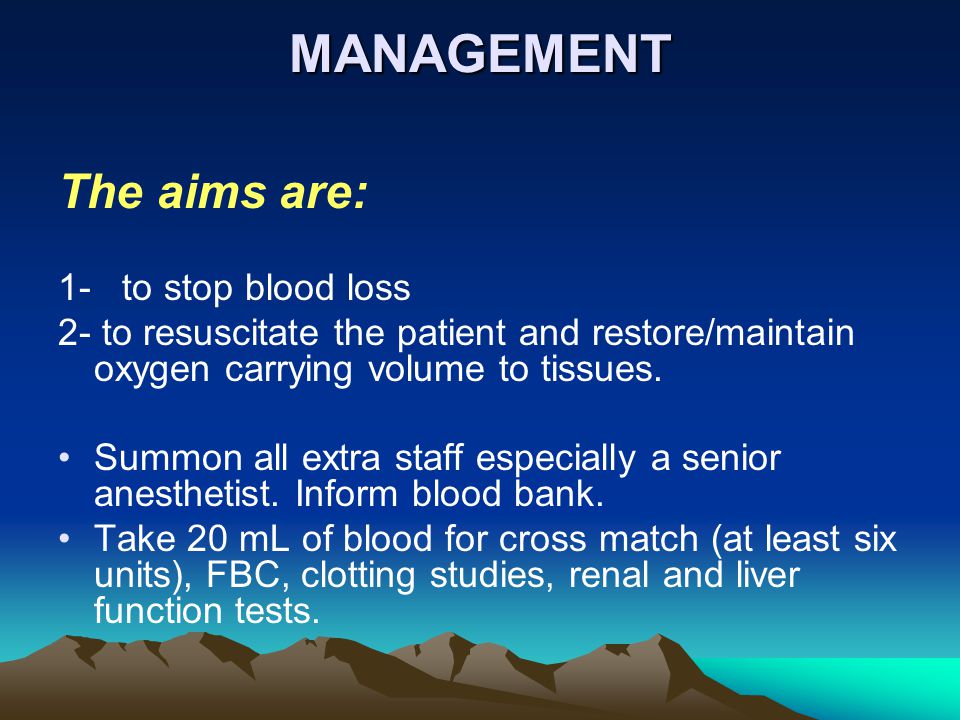 MANAGEMENT

The aims are:

1- to stop blood loss
2- to resuscitate the patient and restore/maintain oxygen carrying volume to tissues.

• Summon all extra staff especially a senior anesthetist. Inform blood bank.
• Take 20 mL of blood for cross match (at least six units), FBC, clotting studies, renal and liver function tests.